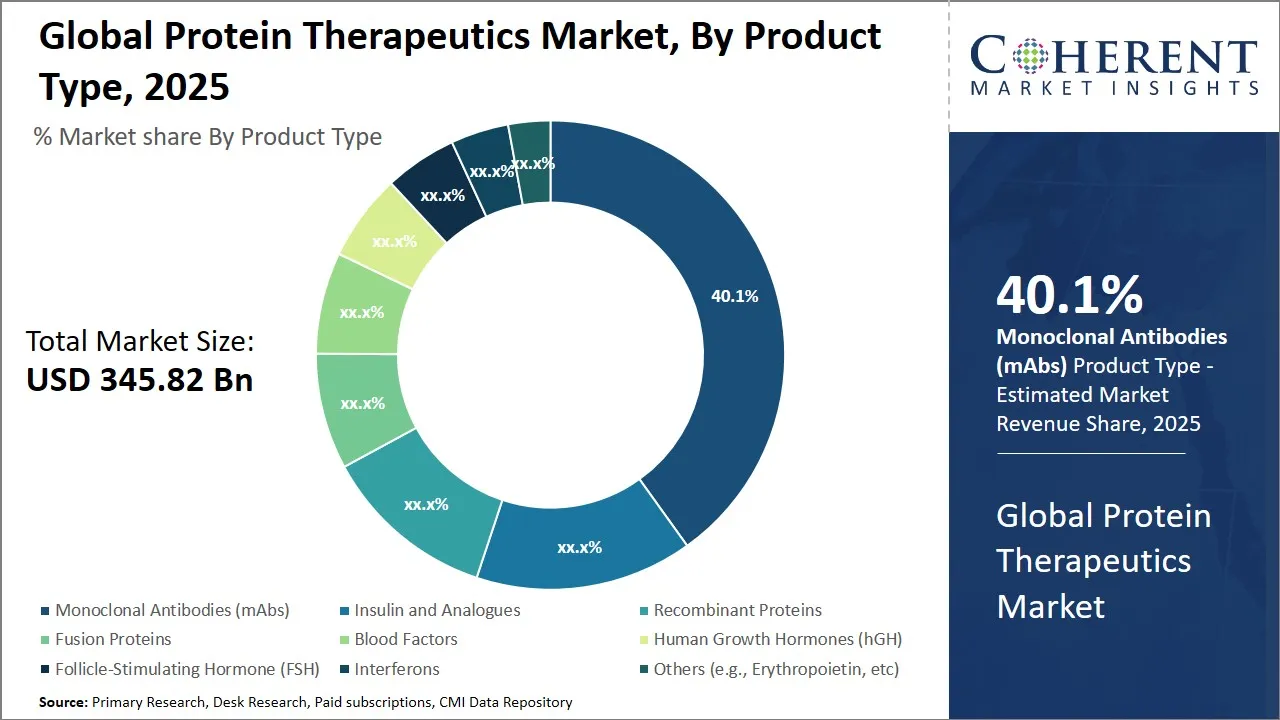 Global Protein Therapeutics Market, By Product Type, 2025

% Market share By Product Type

Total Market Size:
USD 345.82 Bn

40.1%
xx.x%
xx.x%
xx.x%
xx.x%
xx.x%
xx.x%
xx.x%
xx.x%

Monoclonal Antibodies (mAbs)
Insulin and Analogues
Recombinant Proteins
Fusion Proteins
Blood Factors
Human Growth Hormones (hGH)
Follicle-Stimulating Hormone (FSH)
Interferons
Others (e.g., Erythropoietin, etc)

Source: Primary Research, Desk Research, Paid subscriptions, CMI Data Repository

COHERENT
MARKET INSIGHTS

40.1%
Monoclonal Antibodies (mAbs) Product Type - Estimated Market Revenue Share, 2025

Global Protein Therapeutics Market